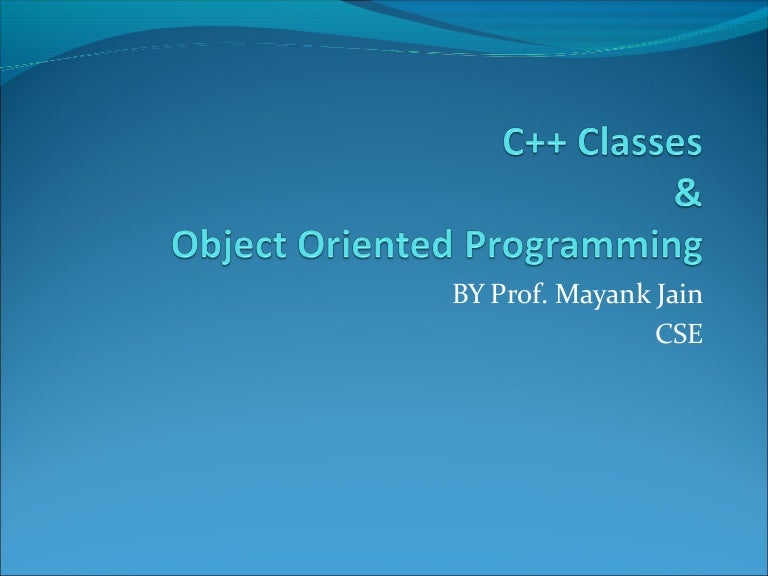 C++ Classes
&
Object Oriented Programming

BY Prof. Mayank Jain
CSE